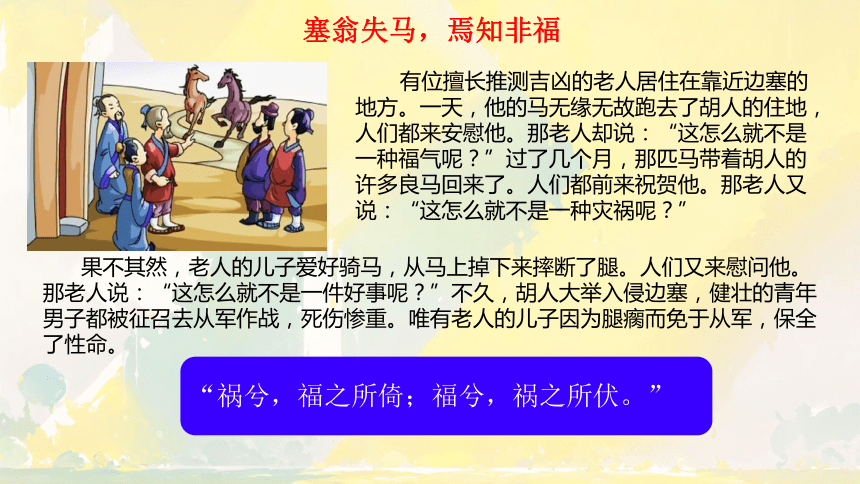 塞翁失马，焉知非福

有位擅长推测吉凶的老人居住在靠近边塞的地方。一天，他的马无缘无故跑去了胡人的住地，人们都来安慰他。那老人却说：“这怎么就不是一种福气呢？”过了几个月，那匹马带着胡人的许多良马回来了。人们都前来祝贺他。那老人又说：“这怎么就不是一种灾祸呢？”

果不其然，老人的儿子爱好骑马，从马上掉下来摔断了腿。人们又来慰问他。那老人说：“这怎么就不是一件好事呢？”不久，胡人大举入侵边塞，健壮的青年男子都被征召去从军作战，死伤惨重。唯有老人的儿子因为腿瘸而免于从军，保全了性命。

“祸兮，福之所倚；福兮，祸之所伏。”